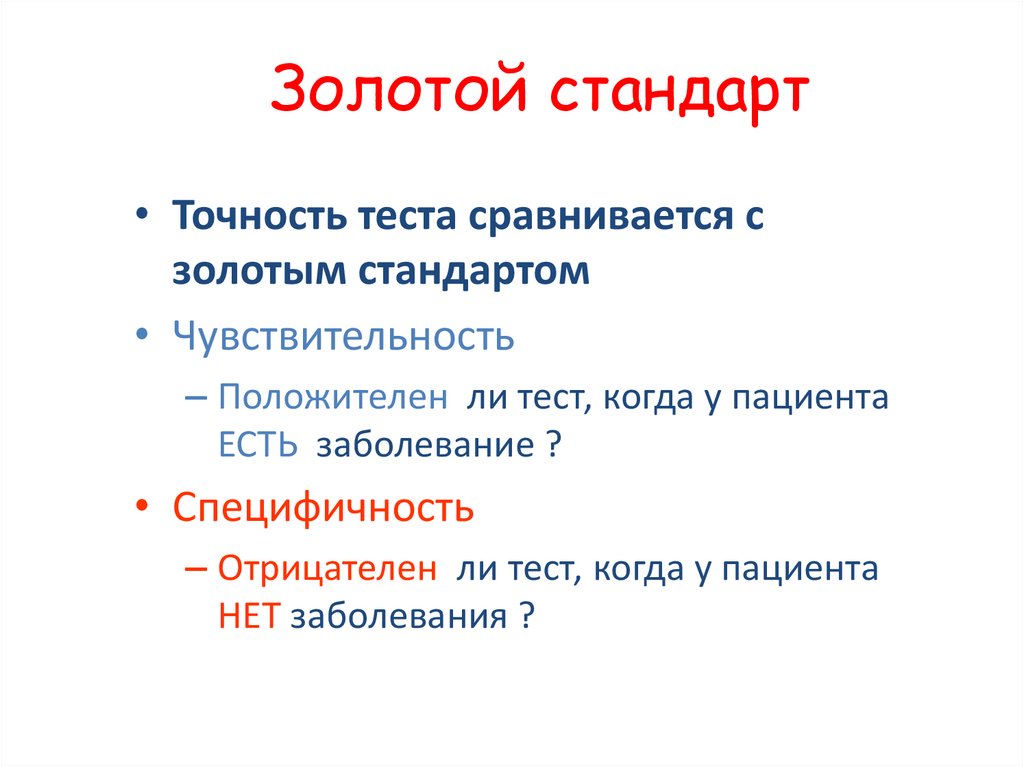 Золотой стандарт

• Точность теста сравнивается с золотым стандартом

• Чувствительность

– Положителен ли тест, когда у пациента ЕСТЬ заболевание ?

• Специфичность

– Отрицателен ли тест, когда у пациента НЕТ заболевания ?